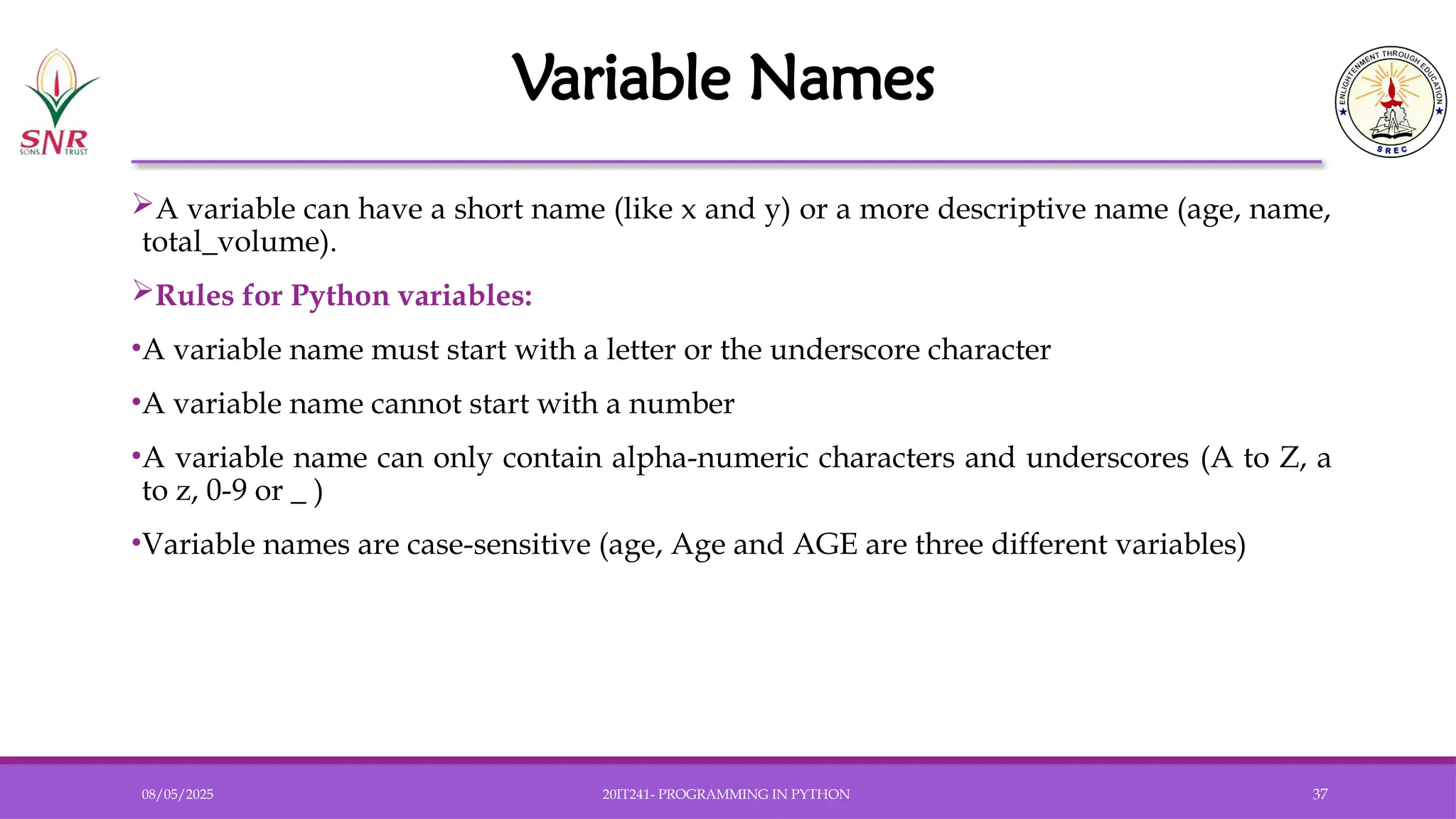 SNR
SONS TRUST

Variable Names

ENLIGHTENMENT THROUGH EDUCATION
SREC

➢A variable can have a short name (like x and y) or a more descriptive name (age, name, total_volume).

➢Rules for Python variables:

•A variable name must start with a letter or the underscore character

•A variable name cannot start with a number

•A variable name can only contain alpha-numeric characters and underscores (A to Z, a to z, 0-9 or _ )

•Variable names are case-sensitive (age, Age and AGE are three different variables)

08/05/2025 20IT241- PROGRAMMING IN PYTHON 37